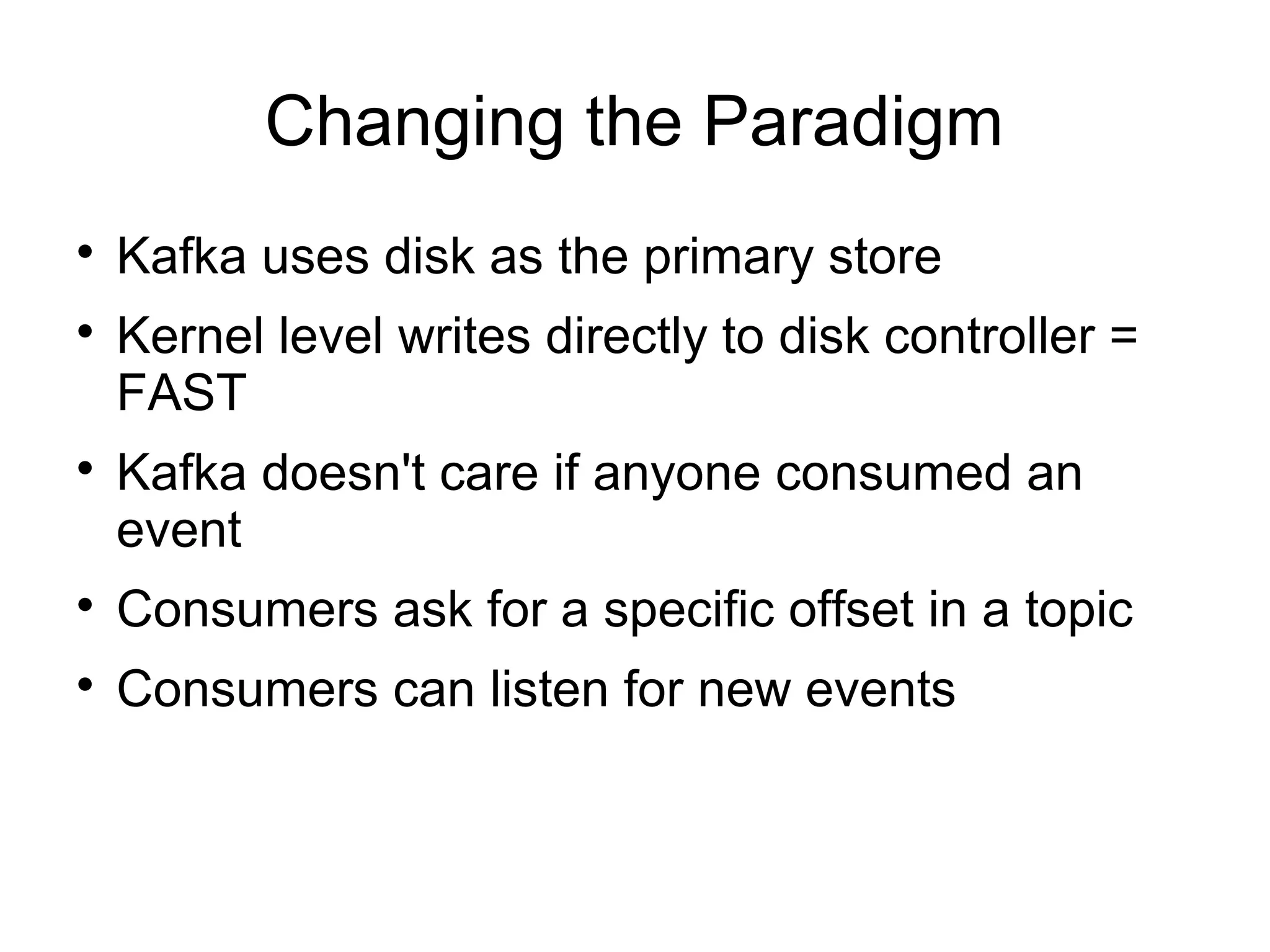 Changing the Paradigm

• Kafka uses disk as the primary store
• Kernel level writes directly to disk controller = FAST
• Kafka doesn't care if anyone consumed an event
• Consumers ask for a specific offset in a topic
• Consumers can listen for new events